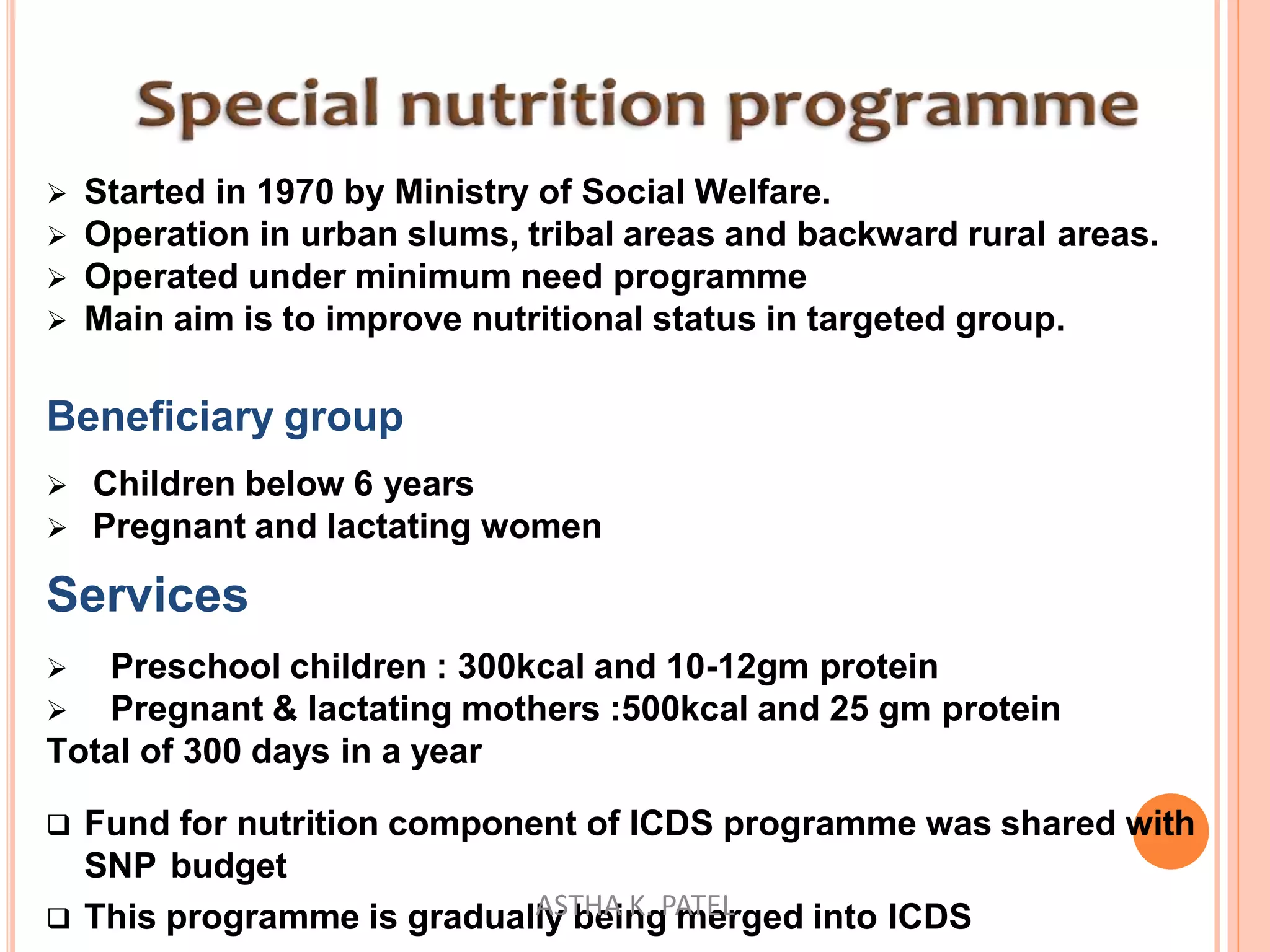 Special nutrition programme

➢ Started in 1970 by Ministry of Social Welfare.
➢ Operation in urban slums, tribal areas and backward rural areas.
➢ Operated under minimum need programme
➢ Main aim is to improve nutritional status in targeted group.

Beneficiary group

➢ Children below 6 years
➢ Pregnant and lactating women

Services

➢ Preschool children : 300kcal and 10-12gm protein
➢ Pregnant & lactating mothers :500kcal and 25 gm protein
Total of 300 days in a year

❑ Fund for nutrition component of ICDS programme was shared with SNP budget
❑ This programme is gradually being merged into ICDS

ASTHA K. PATEL